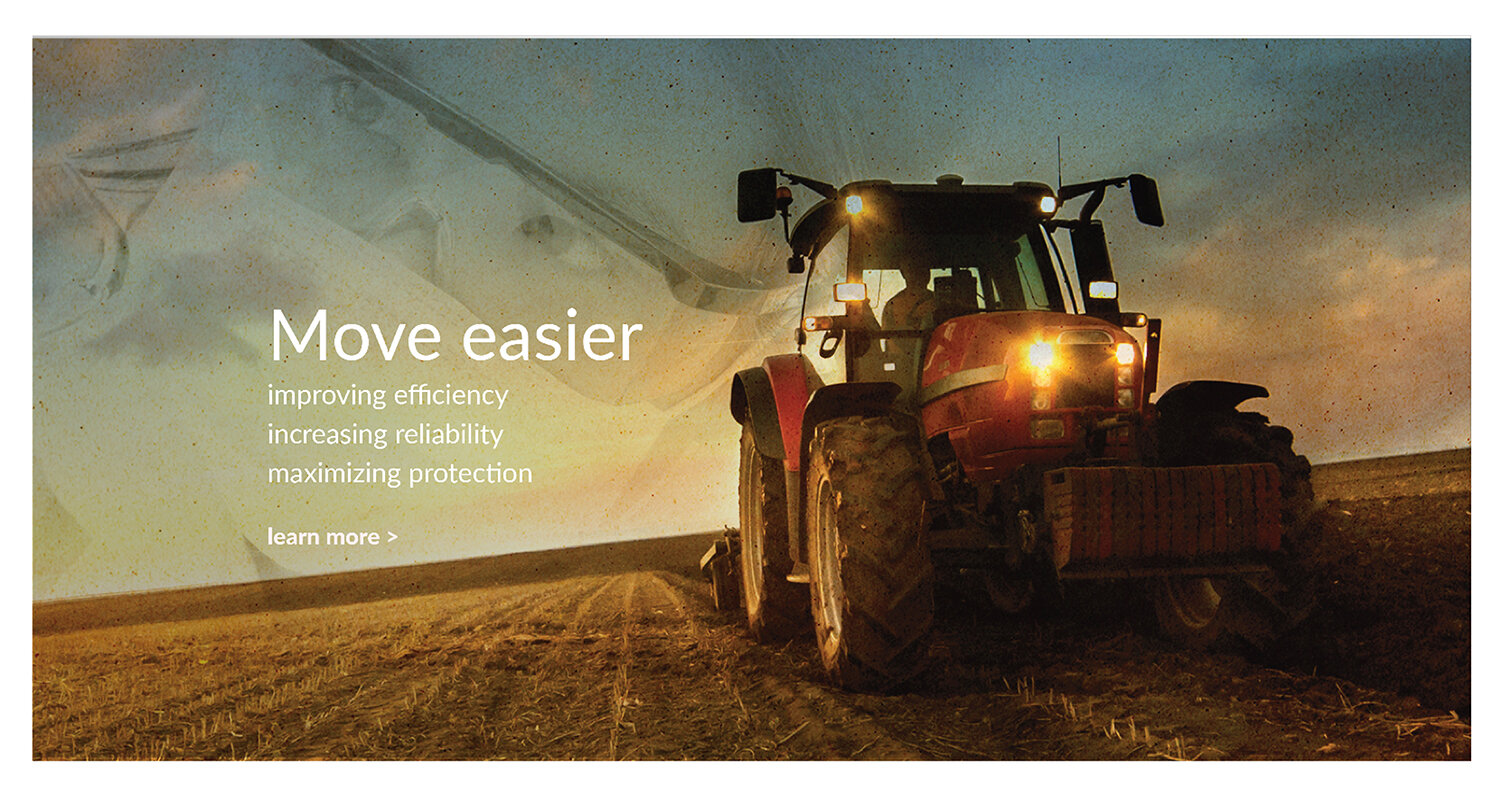 Move easier

improving efficiency
increasing reliability
maximizing protection

learn more >